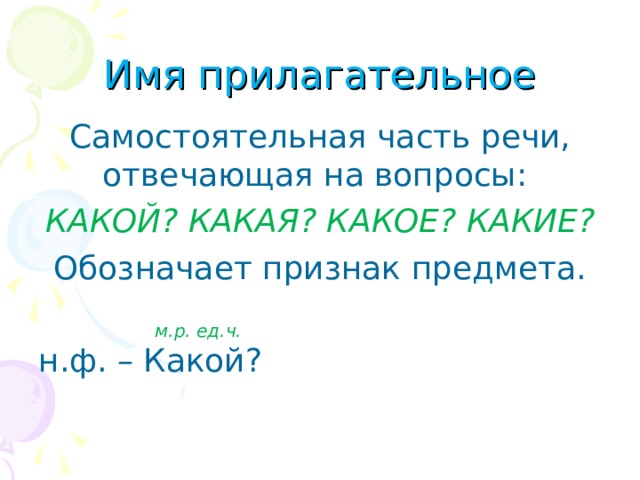 Имя прилагательное

Самостоятельная часть речи, отвечающая на вопросы:

КАКОЙ? КАКАЯ? КАКОЕ? КАКИЕ?

Обозначает признак предмета.

м.р. ед.ч.

н.ф. – Какой?